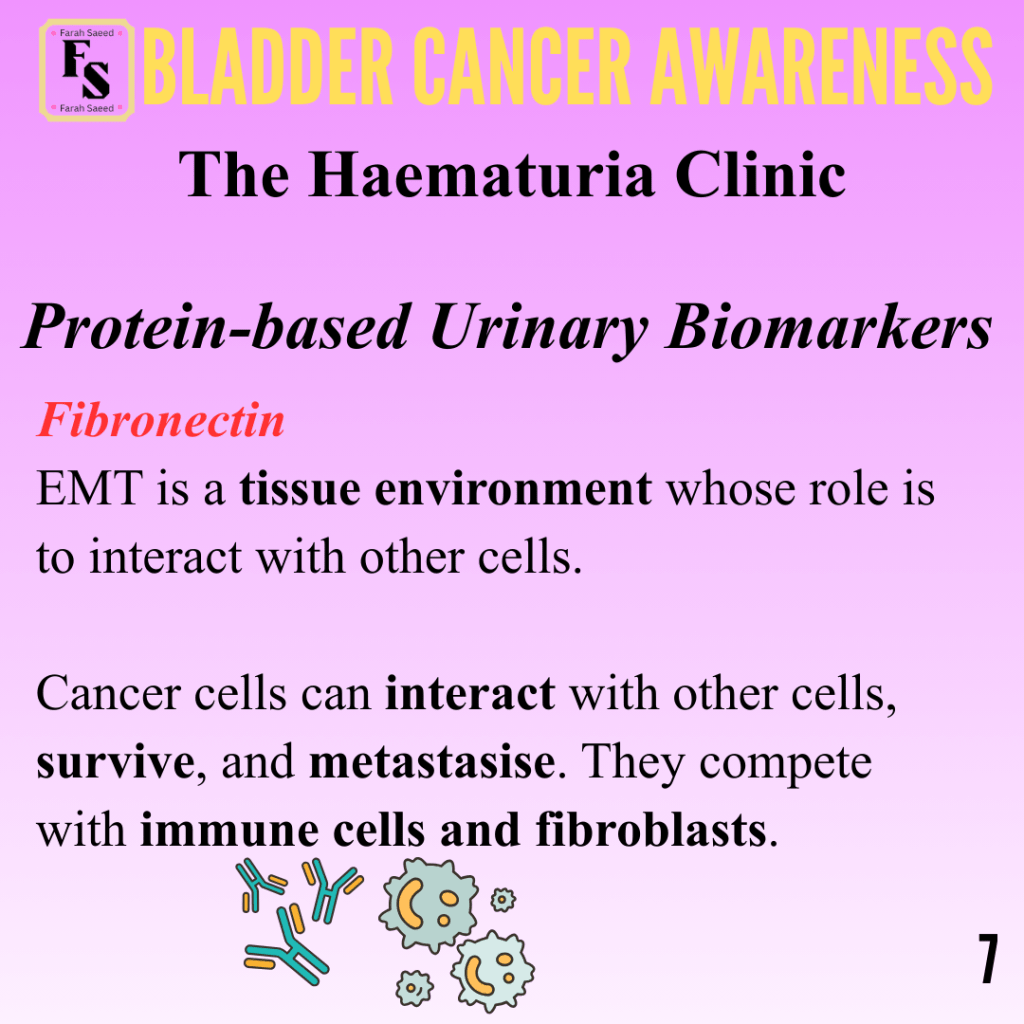 Farah Saeed
FS
Farah Saeed
BLADDER CANCER AWARENESS

The Haematuria Clinic

Protein-based Urinary Biomarkers

Fibronectin
EMT is a tissue environment whose role is to interact with other cells.

Cancer cells can interact with other cells, survive, and metastasise. They compete with immune cells and fibroblasts.

7